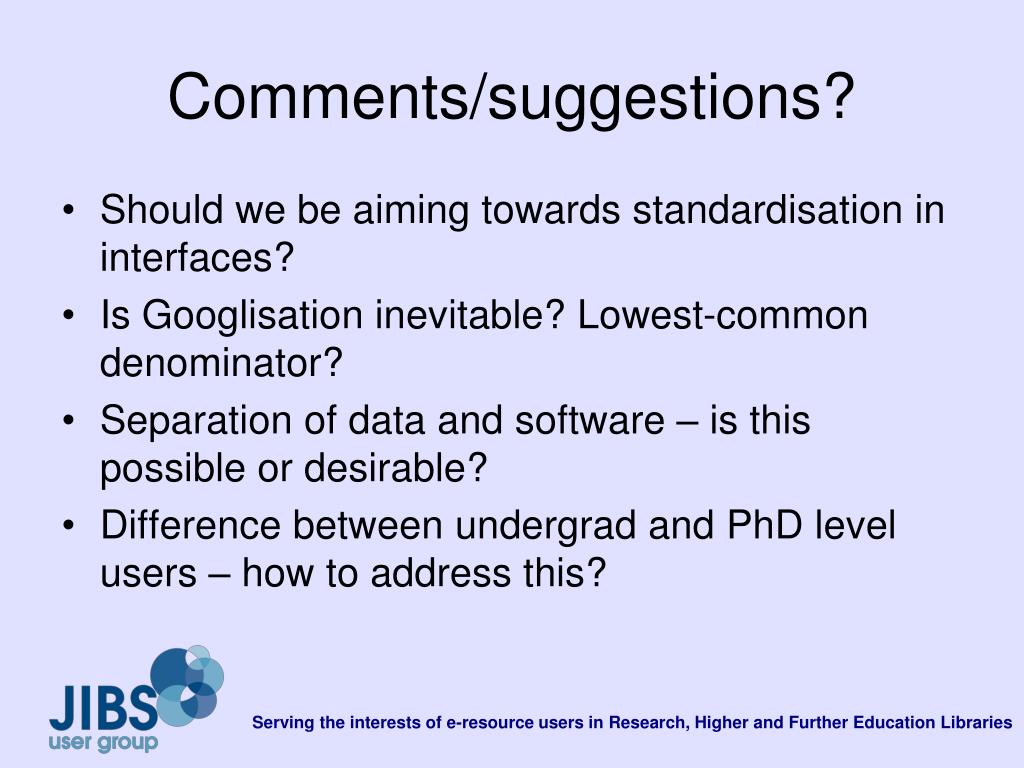 Comments/suggestions?

• Should we be aiming towards standardisation in interfaces?
• Is Googlisation inevitable? Lowest-common denominator?
• Separation of data and software – is this possible or desirable?
• Difference between undergrad and PhD level users – how to address this?

JIBS user group

Serving the interests of e-resource users in Research, Higher and Further Education Libraries